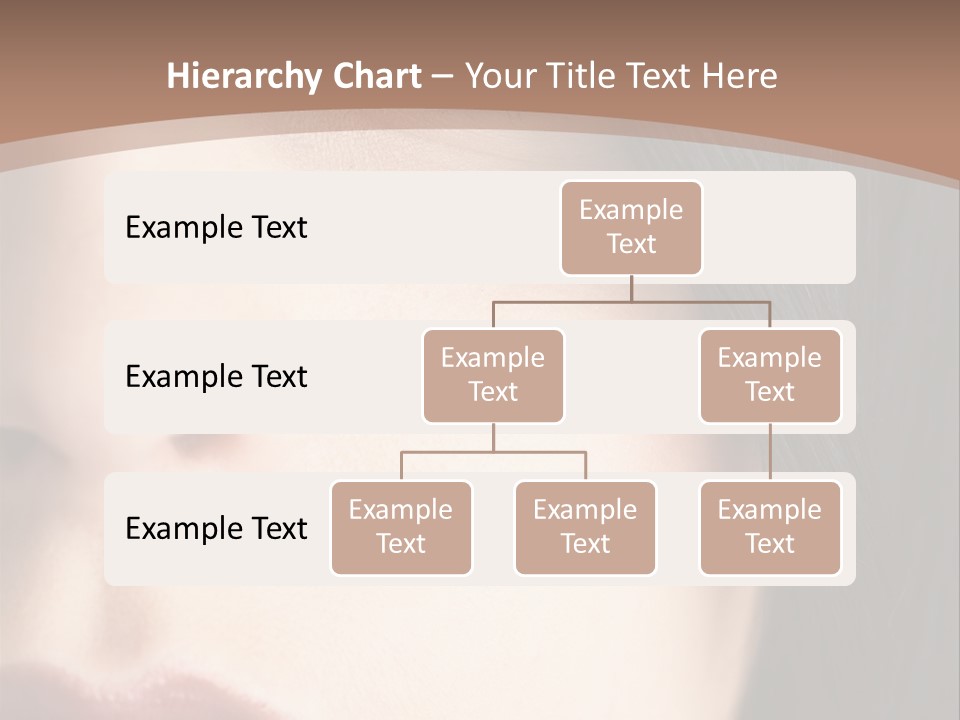 Hierarchy Chart – Your Title Text Here

Example Text

Example Text

Example Text

Example Text

Example Text

Example Text

Example Text

Example Text

Example Text